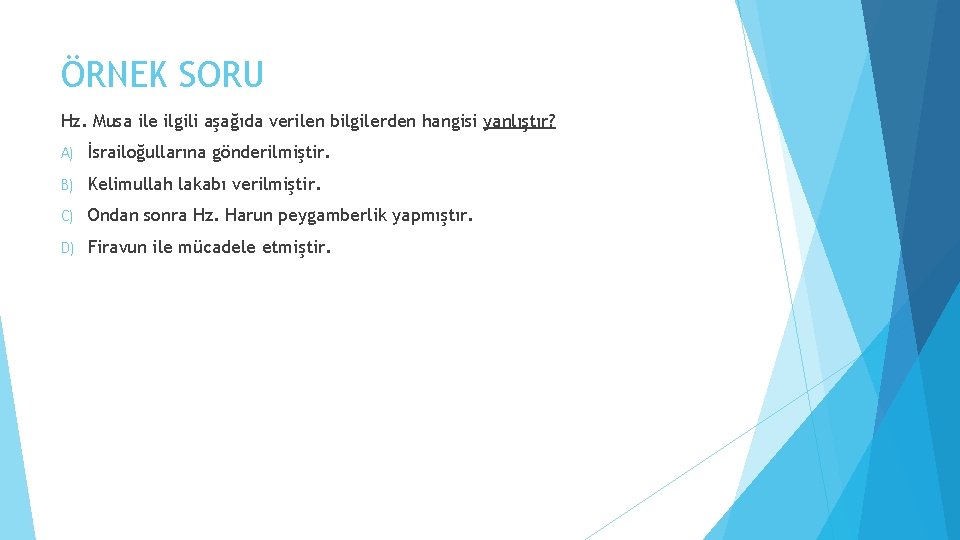 ÖRNEK SORU

Hz. Musa ile ilgili aşağıda verilen bilgilerden hangisi yanlıştır?

A) İsrailoğullarına gönderilmiştir.

B) Kelimullah lakabı verilmiştir.

C) Ondan sonra Hz. Harun peygamberlik yapmıştır.

D) Firavun ile mücadele etmiştir.